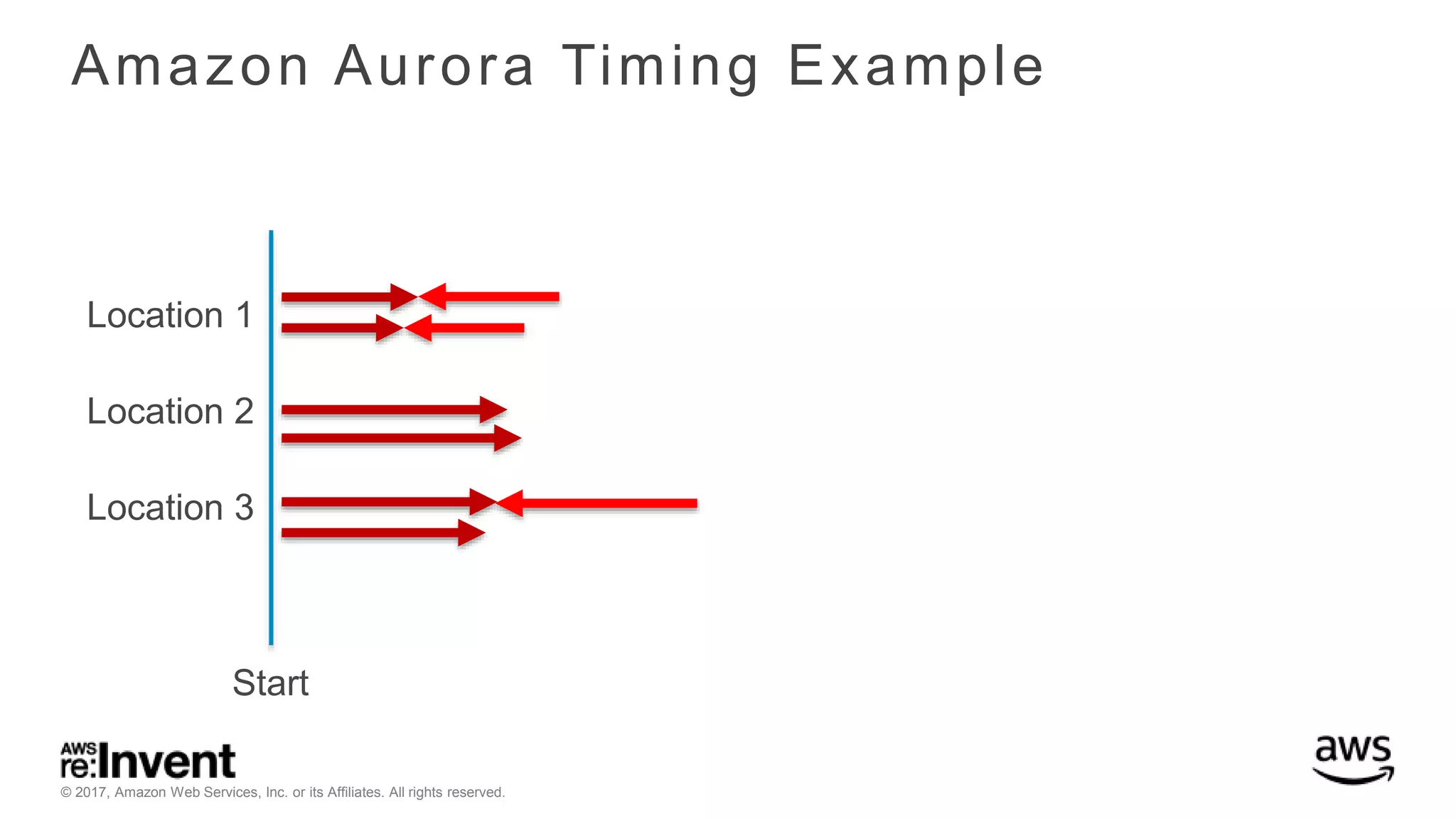 Amazon Aurora Timing Example

Location 1

Location 2

Location 3

Start

AWS re:Invent

© 2017, Amazon Web Services, Inc. or its Affiliates. All rights reserved.

aws